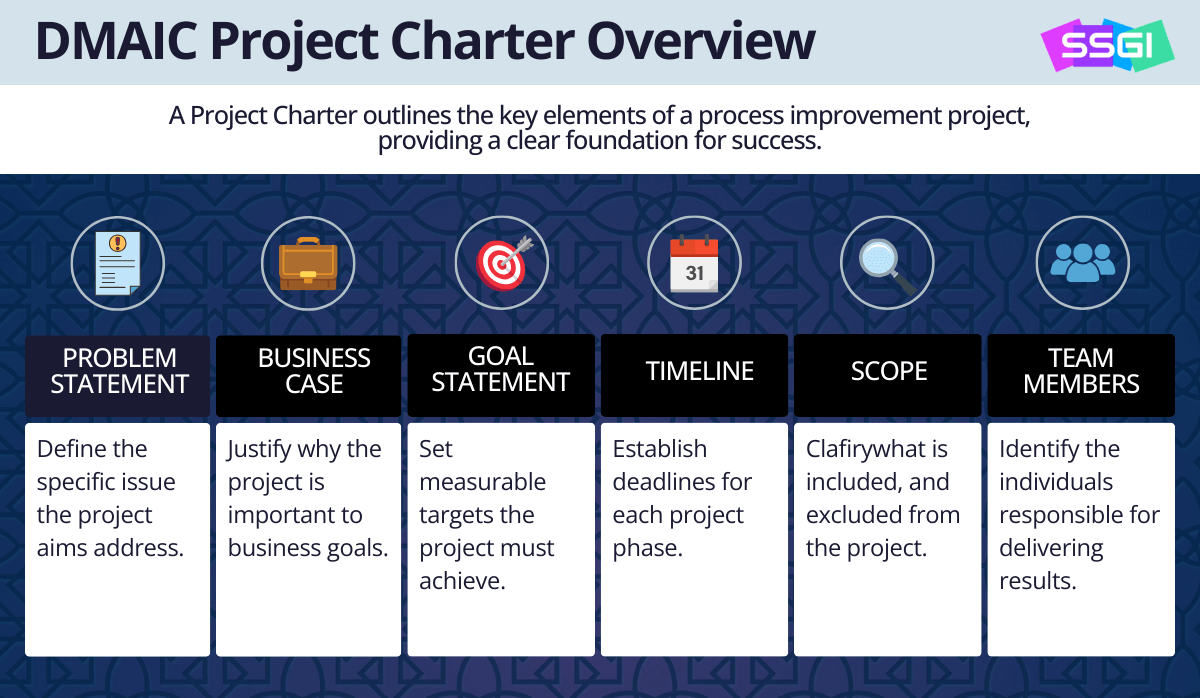 DMAIC Project Charter Overview

SSGI

A Project Charter outlines the key elements of a process improvement project, providing a clear foundation for success.

31

PROBLEM STATEMENT

Define the specific issue the project aims address.

BUSINESS CASE

Justify why the project is important to business goals.

GOAL STATEMENT

Set measurable targets the project must achieve.

TIMELINE

Establish deadlines for each project phase.

SCOPE

Clafirywhat is included, and excluded from the project.

TEAM MEMBERS

Identify the individuals responsible for delivering results.